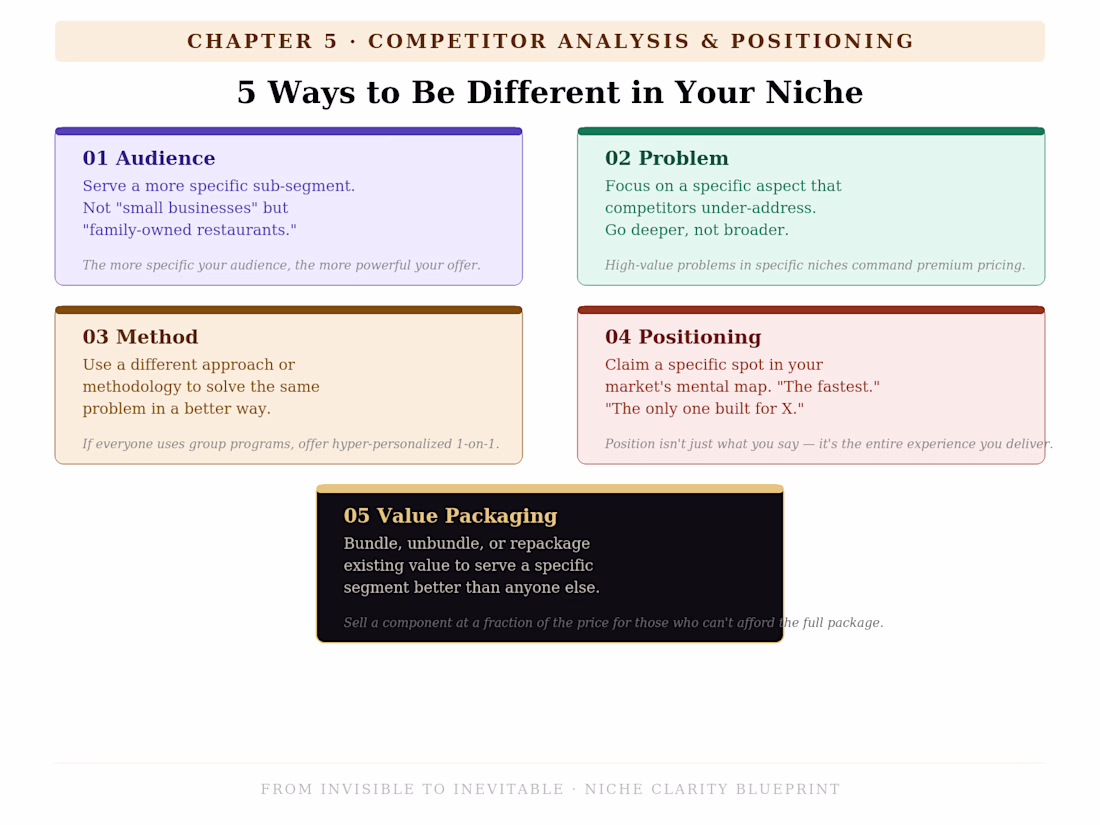 CHAPTER 5 · COMPETITOR ANALYSIS & POSITIONING

5 Ways to Be Different in Your Niche

01 Audience

Serve a more specific sub-segment. Not "small businesses" but "family-owned restaurants."

The more specific your audience, the more powerful your offer.

02 Problem

Focus on a specific aspect that competitors under-address. Go deeper, not broader.

High-value problems in specific niches command premium pricing.

03 Method

Use a different approach or methodology to solve the same problem in a better way.

If everyone uses group programs, offer hyper-personalized 1-on-1.

04 Positioning

Claim a specific spot in your market's mental map. "The fastest." "The only one built for X."

Position isn't just what you say — it's the entire experience you deliver.

05 Value Packaging

Bundle, unbundle, or repackage existing value to serve a specific segment better than anyone else.

Sell a component at a fraction of the price for those who can't afford the full package.

FROM INVISIBLE TO INEVITABLE · NICHE CLARITY BLUEPRINT